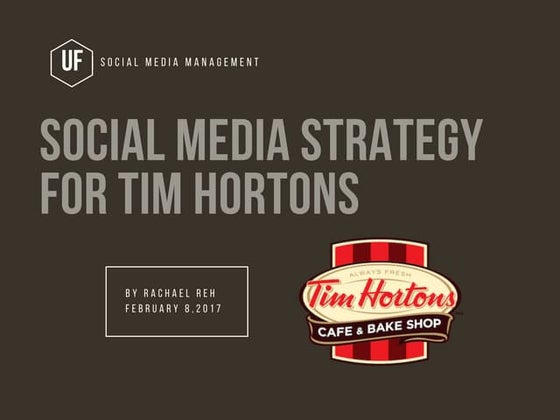 UF SOCIAL MEDIA MANAGEMENT

SOCIAL MEDIA STRATEGY FOR TIM HORTONS

BY RACHAEL REH
FEBRUARY 8,2017

ALWAYS FRESH
Tim Hortons
CAFE & BAKE SHOP